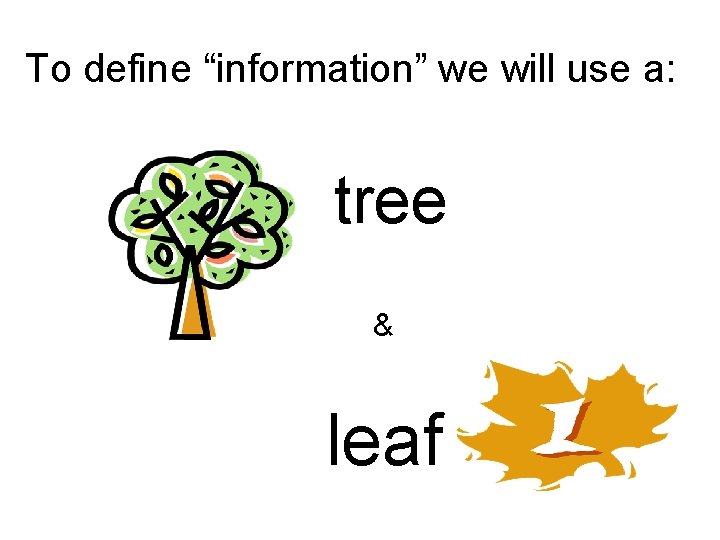 To define “information” we will use a:

tree

&

leaf